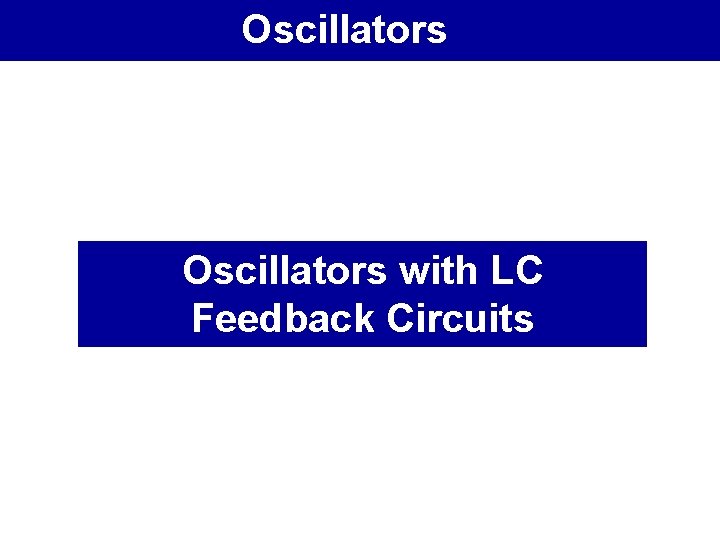 Oscillators

Oscillators with LC Feedback Circuits